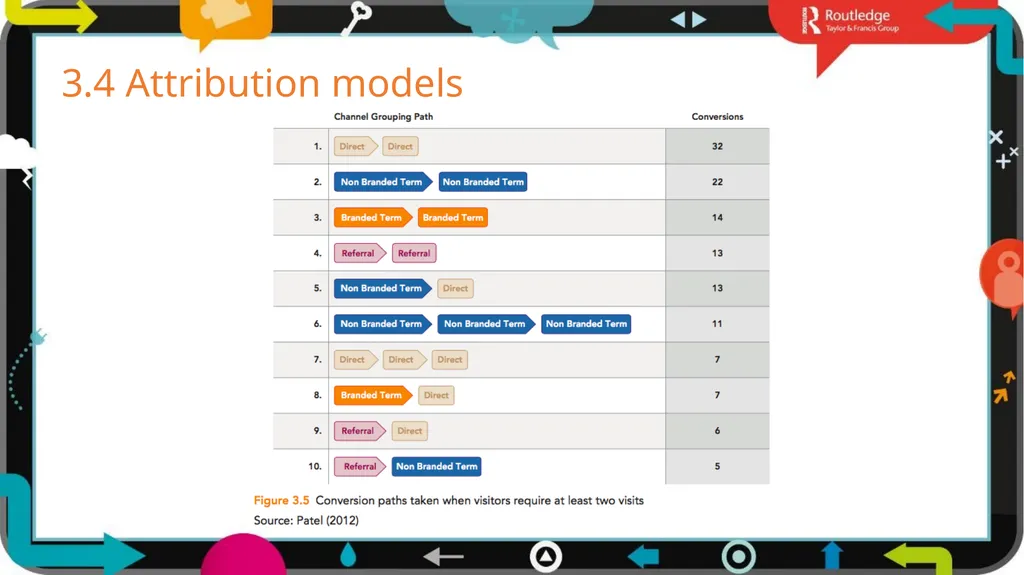 Routledge
Taylor & Francis Group

3.4 Attribution models

| | Channel Grouping Path | Conversions |
|---|---|---|
| 1. | Direct Direct | 32 |
| 2. | Non Branded Term Non Branded Term | 22 |
| 3. | Branded Term Branded Term | 14 |
| 4. | Referral Referral | 13 |
| 5. | Non Branded Term Direct | 13 |
| 6. | Non Branded Term Non Branded Term Non Branded Term | 11 |
| 7. | Direct Direct Direct | 7 |
| 8. | Branded Term Direct | 7 |
| 9. | Referral Direct | 6 |
| 10. | Referral Non Branded Term | 5 |

Figure 3.5 Conversion paths taken when visitors require at least two visits
Source: Patel (2012)